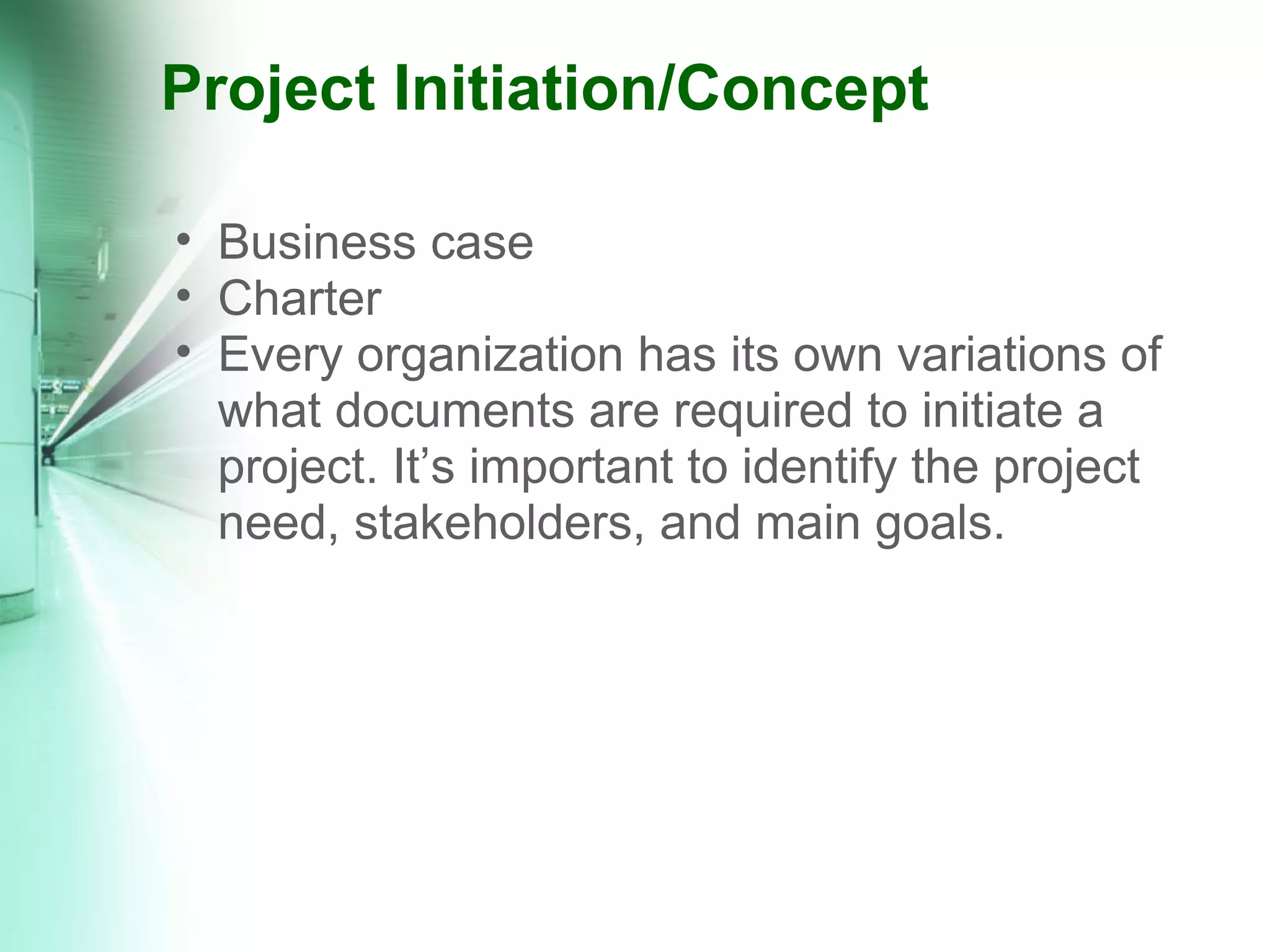 Project Initiation/Concept

• Business case
• Charter
• Every organization has its own variations of what documents are required to initiate a project. It’s important to identify the project need, stakeholders, and main goals.